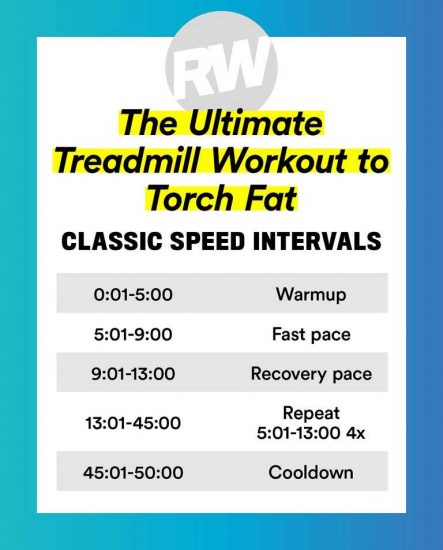 RW

The Ultimate Treadmill Workout to Torch Fat

CLASSIC SPEED INTERVALS

| | |
|---|---|
| 0:01-5:00 | Warmup |
| 5:01-9:00 | Fast pace |
| 9:01-13:00 | Recovery pace |
| 13:01-45:00 | Repeat 5:01-13:00 4x |
| 45:01-50:00 | Cooldown |